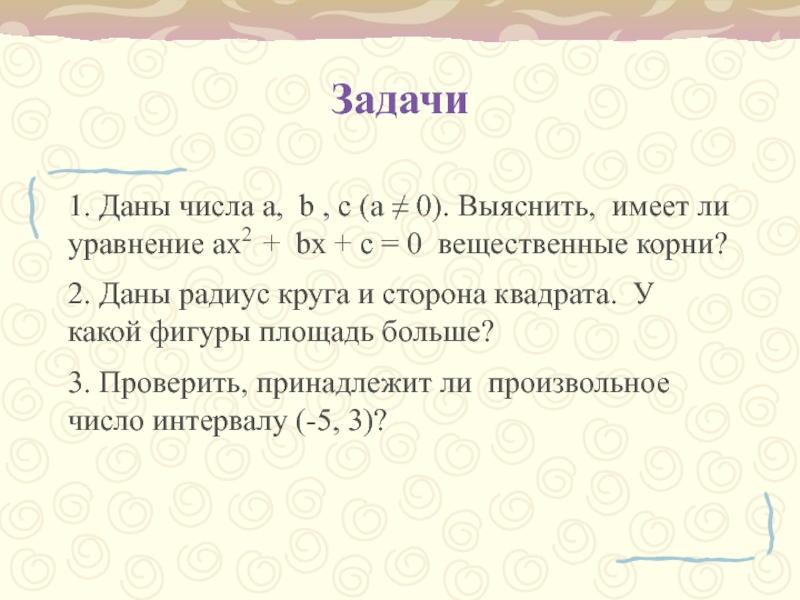 Задачи

1. Даны числа a, b , c ($a \neq 0$). Выяснить, имеет ли уравнение $ax^2 + bx + c = 0$ вещественные корни?

2. Даны радиус круга и сторона квадрата. У какой фигуры площадь больше?

3. Проверить, принадлежит ли произвольное число интервалу (-5, 3)?